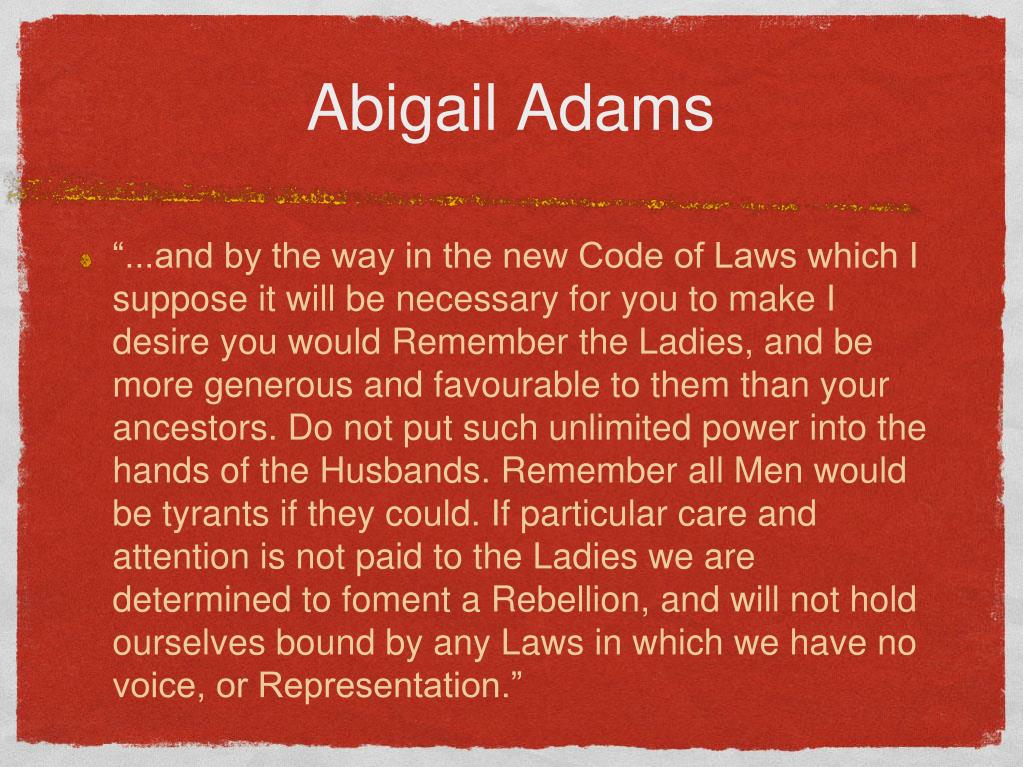 Abigail Adams

“...and by the way in the new Code of Laws which I suppose it will be necessary for you to make I desire you would Remember the Ladies, and be more generous and favourable to them than your ancestors. Do not put such unlimited power into the hands of the Husbands. Remember all Men would be tyrants if they could. If particular care and attention is not paid to the Ladies we are determined to foment a Rebellion, and will not hold ourselves bound by any Laws in which we have no voice, or Representation.”